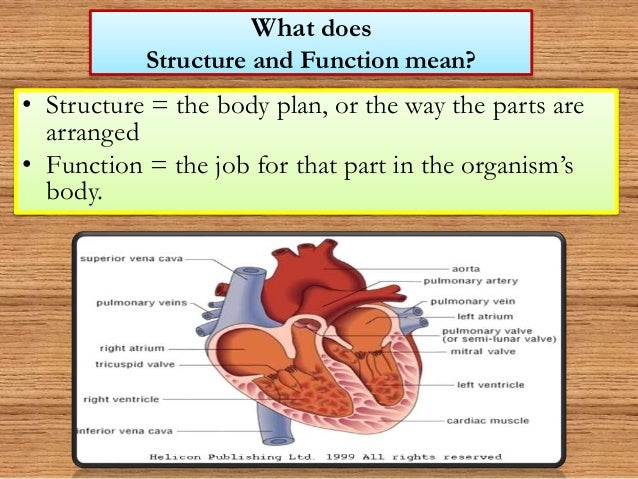 What does
Structure and Function mean?

• Structure = the body plan, or the way the parts are arranged
• Function = the job for that part in the organism's body.

superior vena cava
pulmonary veins
right atrium
tricuspid valve
right ventricle
inferior vena cava
aorta
pulmonary artery
pulmonary vein
left atrium
pulmonary valve (or semi-lunar valve)
mitral valve
left ventricle
cardiac muscle

Helicon Publishing Ltd. 1999 All rights reserved